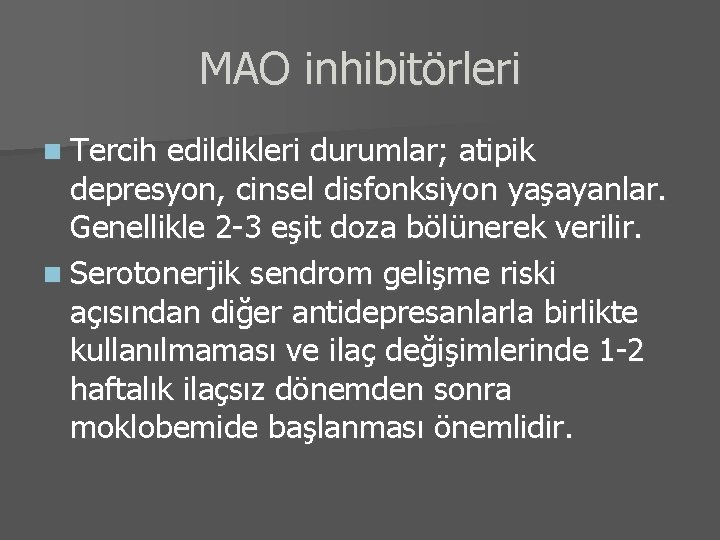 MAO inhibitörleri

Tercih edildikleri durumlar; atipik depresyon, cinsel disfonksiyon yaşayanlar. Genellikle 2-3 eşit doza bölünerek verilir.

Serotonerjik sendrom gelişme riski açısından diğer antidepresanlarla birlikte kullanılmaması ve ilaç değişimlerinde 1-2 haftalık ilaçsız dönemden sonra moklobemide başlanması önemlidir.